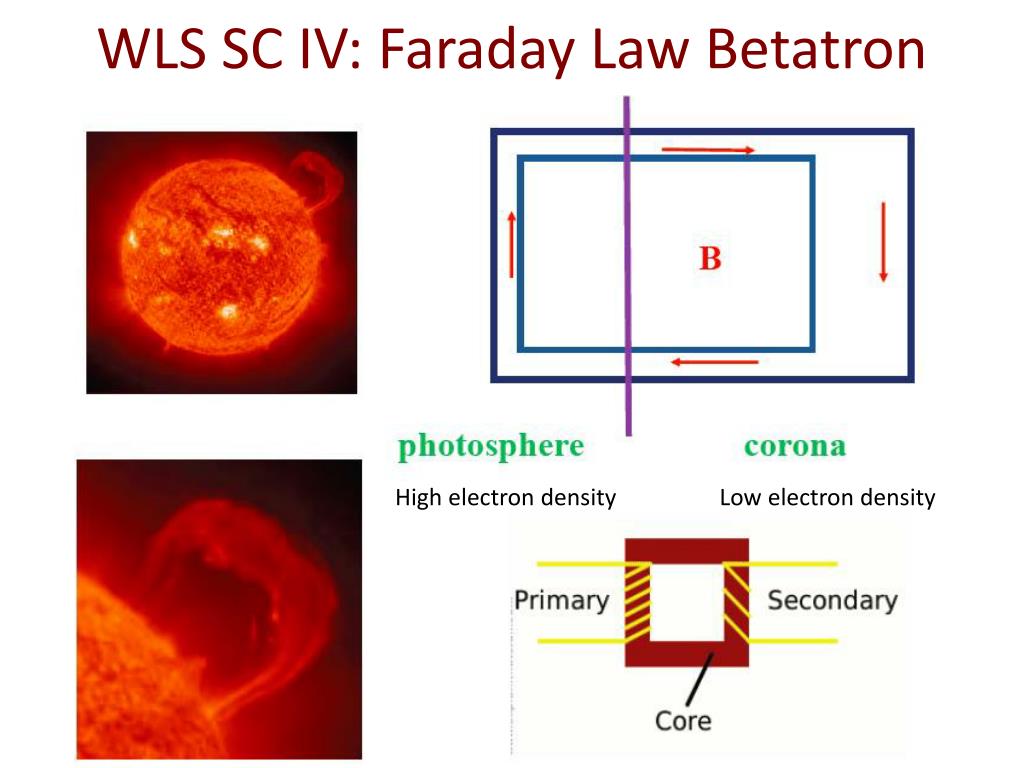 WLS SC IV: Faraday Law Betatron

B

photosphere

corona

High electron density

Low electron density

Primary

Secondary

Core